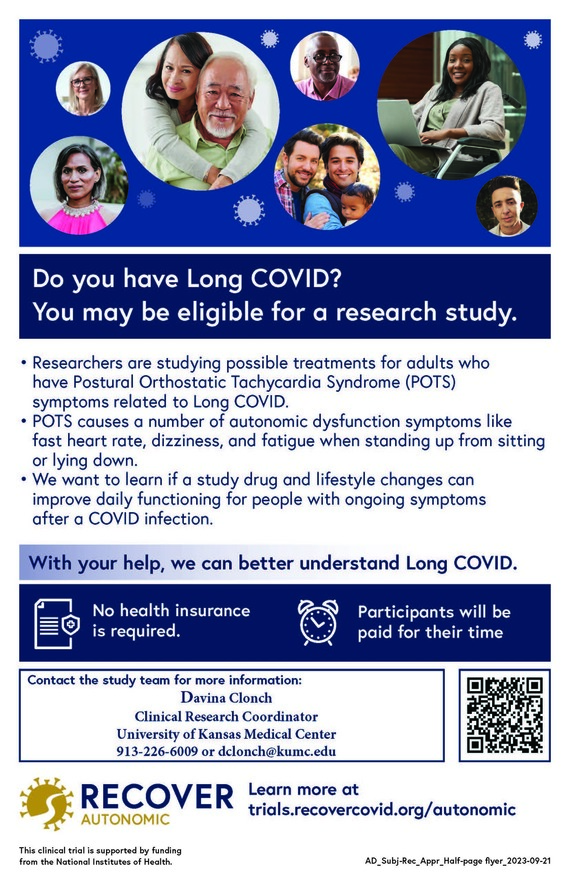 Do you have Long COVID?
You may be eligible for a research study.

• Researchers are studying possible treatments for adults who have Postural Orthostatic Tachycardia Syndrome (POTS) symptoms related to Long COVID.
• POTS causes a number of autonomic dysfunction symptoms like fast heart rate, dizziness, and fatigue when standing up from sitting or lying down.
• We want to learn if a study drug and lifestyle changes can improve daily functioning for people with ongoing symptoms after a COVID infection.

With your help, we can better understand Long COVID.

No health insurance is required.

Participants will be paid for their time

Contact the study team for more information:
Davina Clonch
Clinical Research Coordinator
University of Kansas Medical Center
913-226-6009 or dclonch@kumc.edu

RECOVER
AUTONOMIC

Learn more at
trials.recovercovid.org/autonomic

This clinical trial is supported by funding from the National Institutes of Health.

AD_Subj-Rec_Appr_Half-page flyer_2023-09-21